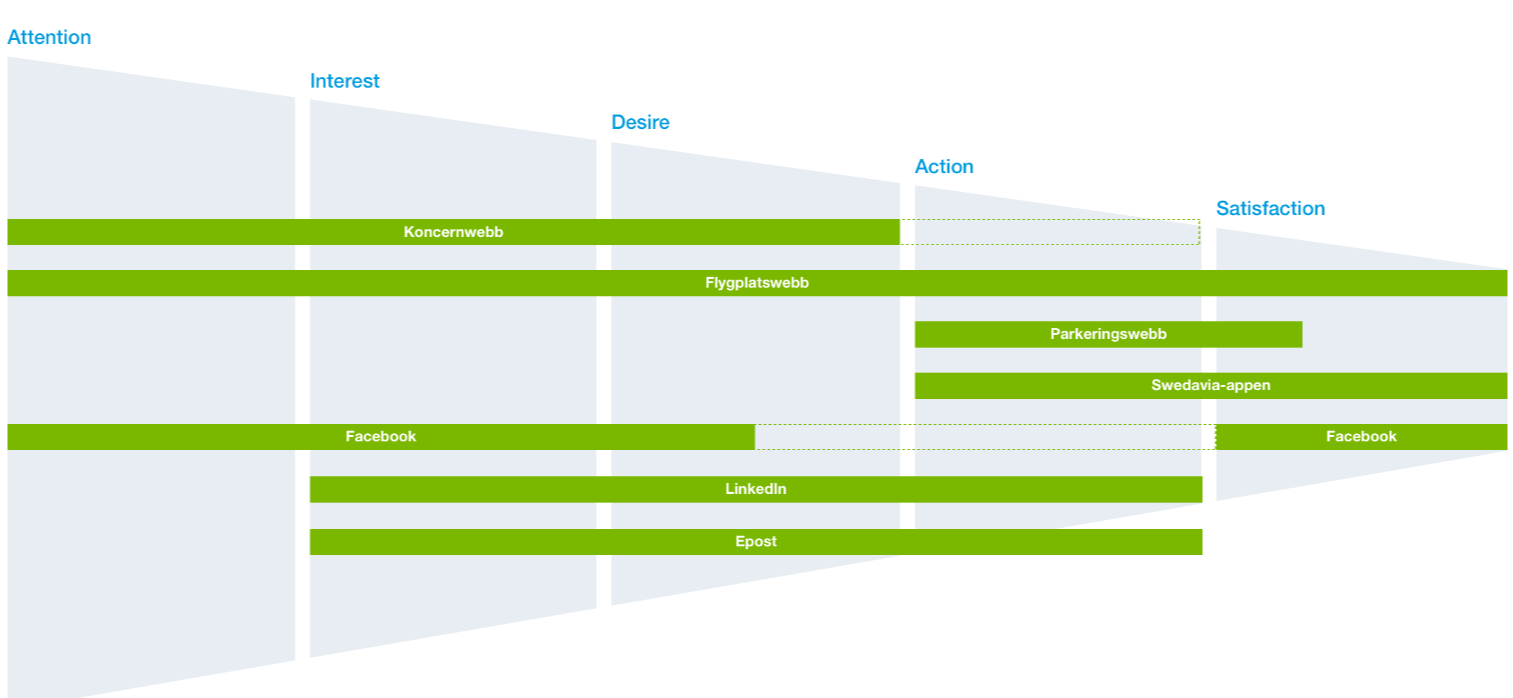 Attention

Interest

Desire

Action

Satisfaction

Koncernwebb

Flygplatswebb

Parkeringswebb

Swedavia-appen

Facebook

Facebook

LinkedIn

Epost